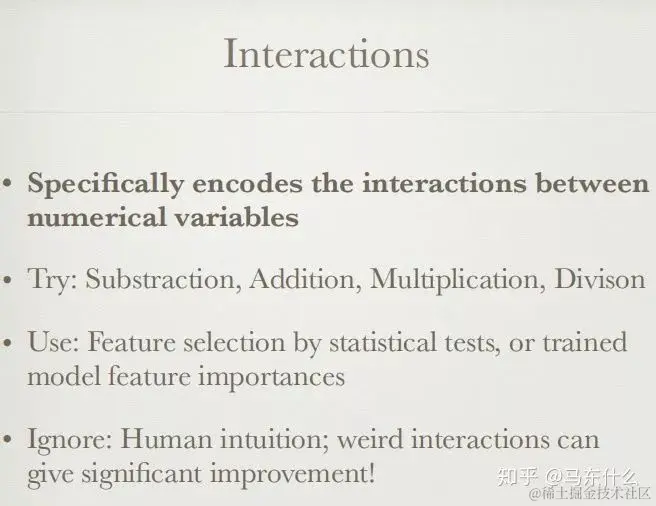 Interactions

• Specifically encodes the interactions between numerical variables

• Try: Substraction, Addition, Multiplication, Divison

• Use: Feature selection by statistical tests, or trained model feature importances

• Ignore: Human intuition; weird interactions can give significant improvement!

知乎 @马东什么
@稀土掘金技术社区